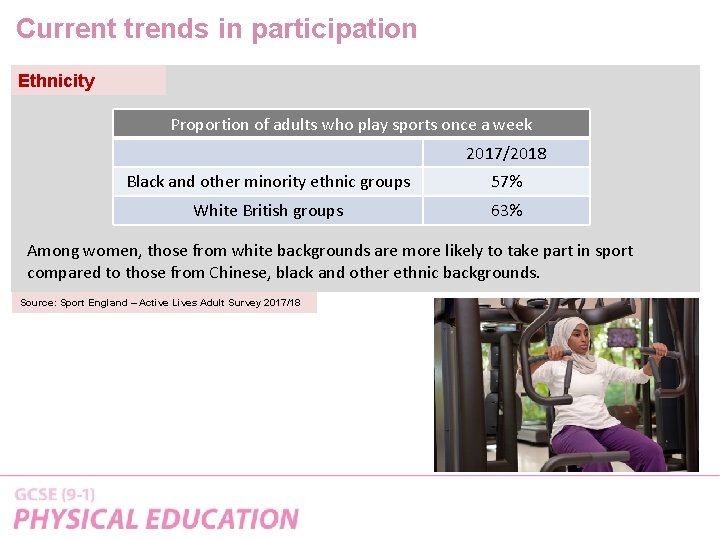 Current trends in participation

Ethnicity

| Proportion of adults who play sports once a week | |
|---|---|
| | 2017/2018 |
| Black and other minority ethnic groups | 57% |
| White British groups | 63% |

Among women, those from white backgrounds are more likely to take part in sport compared to those from Chinese, black and other ethnic backgrounds.

Source: Sport England – Active Lives Adult Survey 2017/18

GCSE (9-1)
PHYSICAL EDUCATION